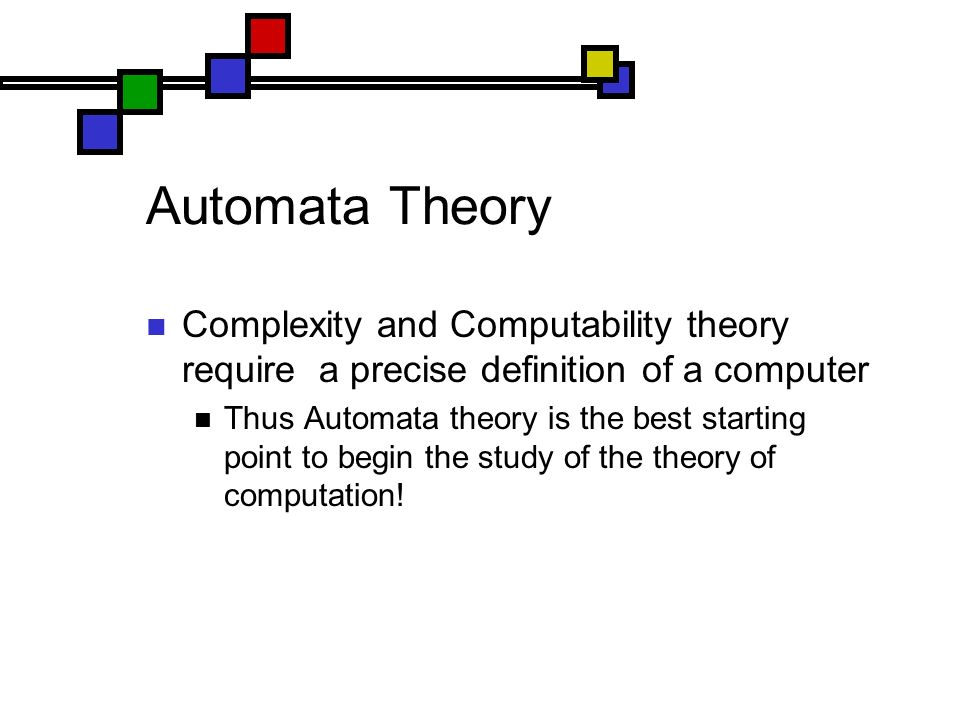 Automata Theory

Complexity and Computability theory require a precise definition of a computer

Thus Automata theory is the best starting point to begin the study of the theory of computation!